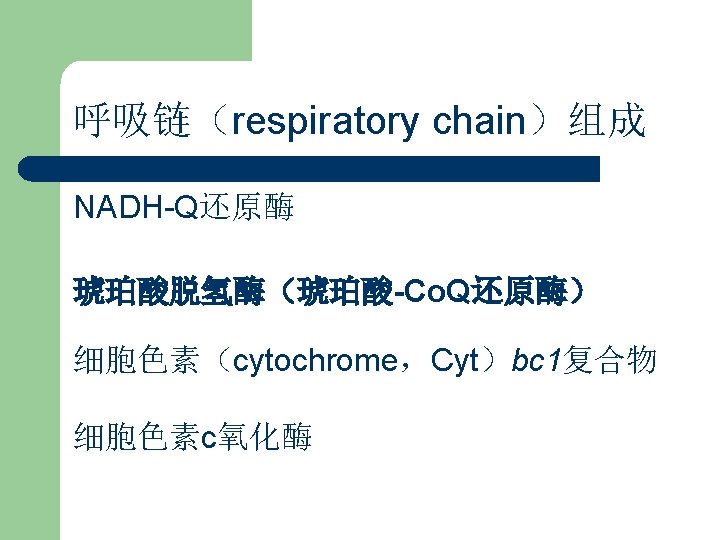 呼吸链（respiratory chain）组成

NADH-Q还原酶

琥珀酸脱氢酶（琥珀酸-CoQ还原酶）

细胞色素（cytochrome，Cyt）bc1复合物

细胞色素c氧化酶